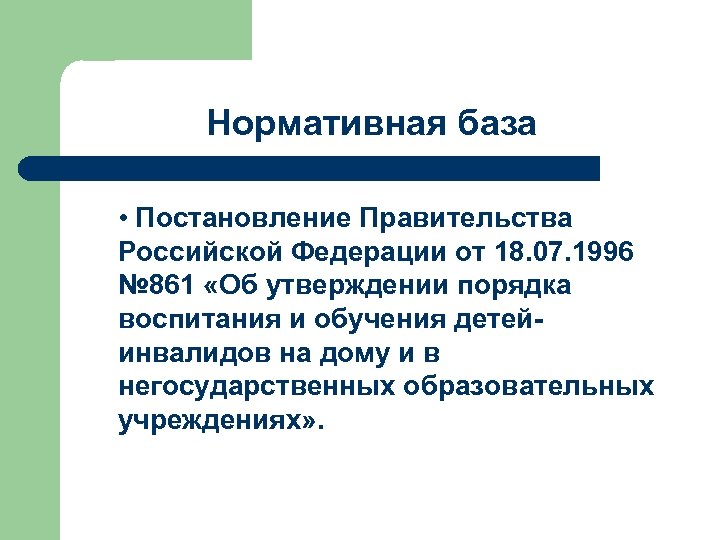 Нормативная база

• Постановление Правительства Российской Федерации от 18.07.1996 №861 «Об утверждении порядка воспитания и обучения детей-инвалидов на дому и в негосударственных образовательных учреждениях».